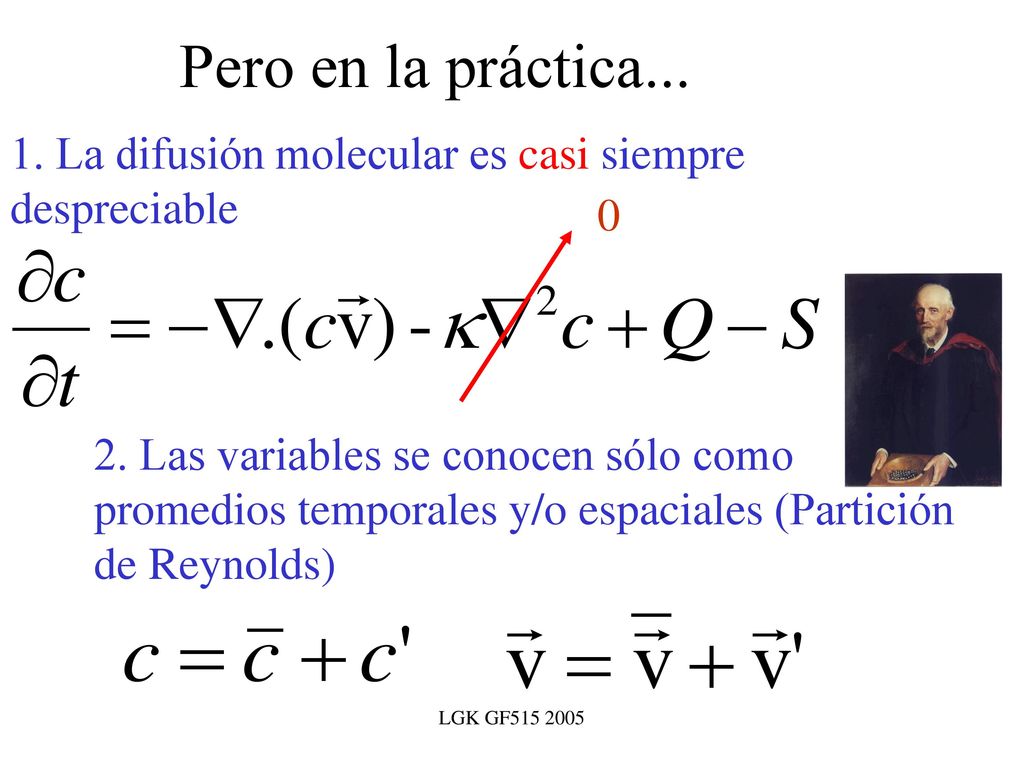 Pero en la práctica...

1. La difusión molecular es casi siempre despreciable

0

$\frac{\partial c}{\partial t} = -\nabla.(c\vec{v}) - \kappa\nabla^2 c + Q - S$

2. Las variables se conocen sólo como promedios temporales y/o espaciales (Partición de Reynolds)

$c = \bar{c} + c'$ $\vec{v} = \bar{\vec{v}} + \vec{v}'$

LGK GF515 2005